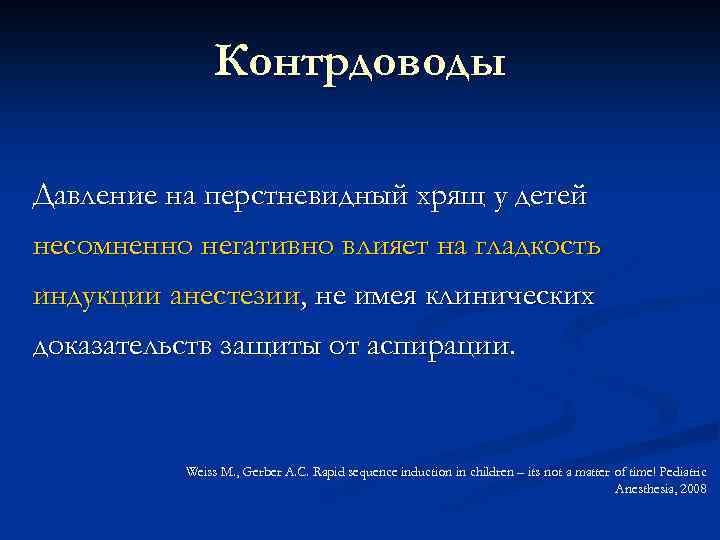 Контрдоводы

Давление на перстневидный хрящ у детей несомненно негативно влияет на гладкость индукции анестезии, не имея клинических доказательств защиты от аспирации.

Weiss M., Gerber A.C. Rapid sequence induction in children – its not a matter of time! Pediatric Anesthesia, 2008